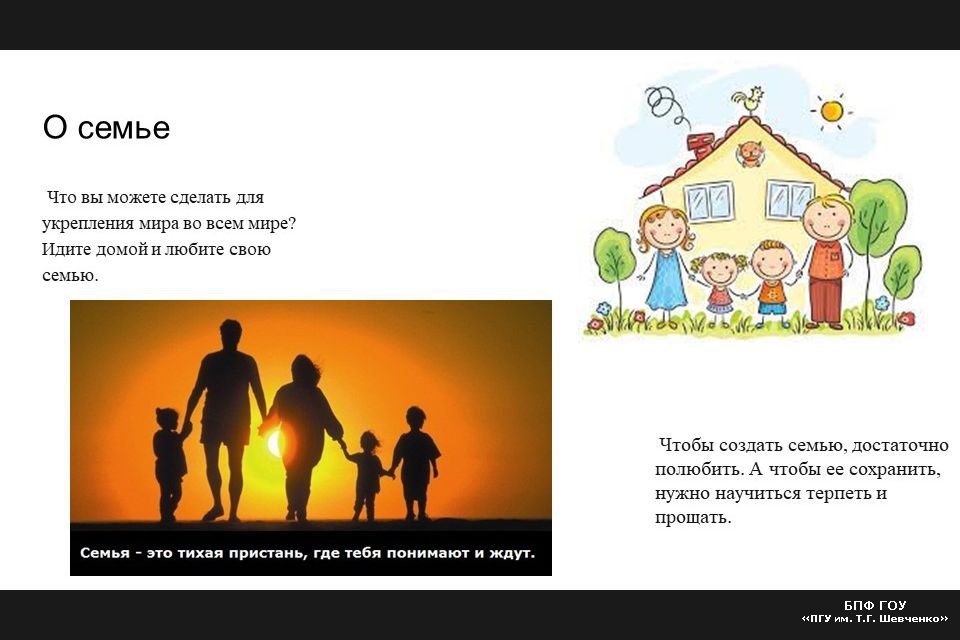 О семье

Что вы можете сделать для укрепления мира во всем мире? Идите домой и любите свою семью.

Семья - это тихая пристань, где тебя понимают и ждут.

Чтобы создать семью, достаточно полюбить. А чтобы ее сохранить, нужно научиться терпеть и прощать.

БПФ ГОУ
«ПГУ им. Т.Г. Шевченко»